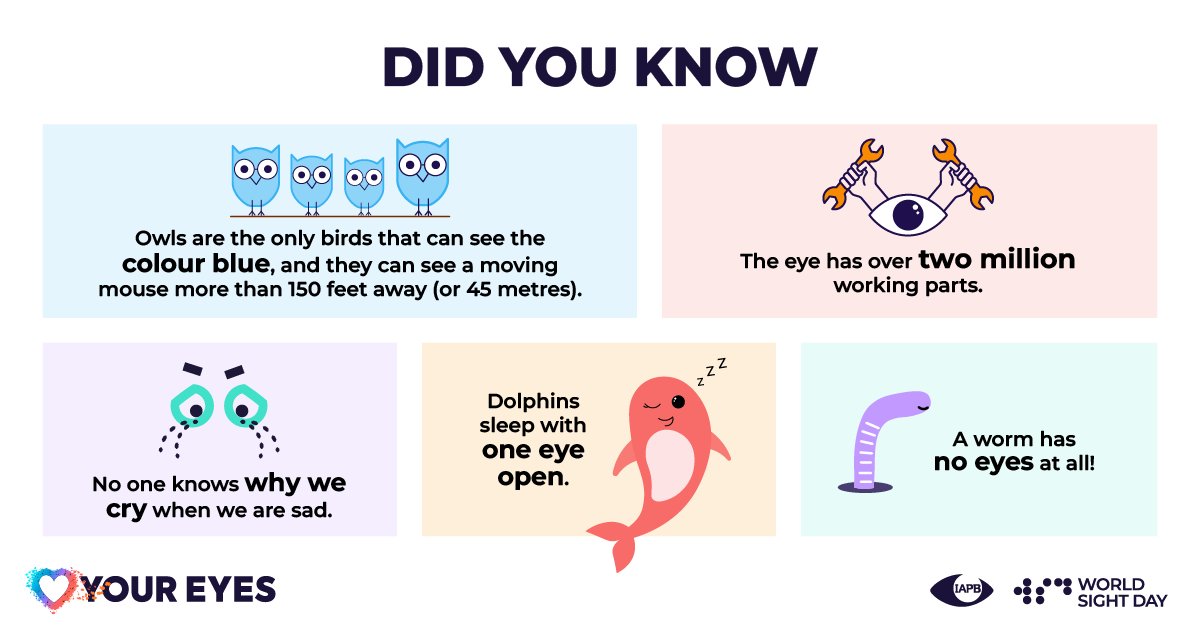 DID YOU KNOW

Owls are the only birds that can see the colour blue, and they can see a moving mouse more than 150 feet away (or 45 metres).

The eye has over two million working parts.

No one knows why we cry when we are sad.

Dolphins sleep with one eye open.

z z z

A worm has no eyes at all!

YOUR EYES

IAPB

WORLD SIGHT DAY